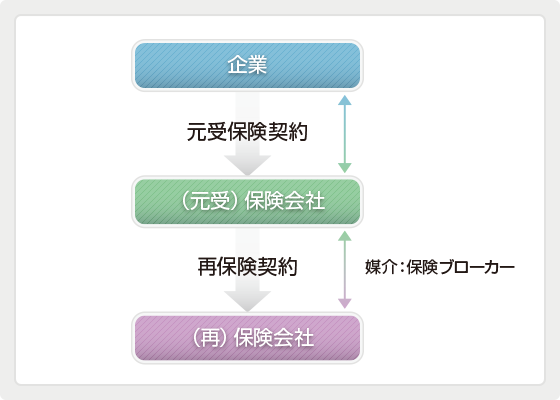 企業

元受保険契約

（元受）保険会社

再保険契約

媒介：保険ブローカー

（再）保険会社